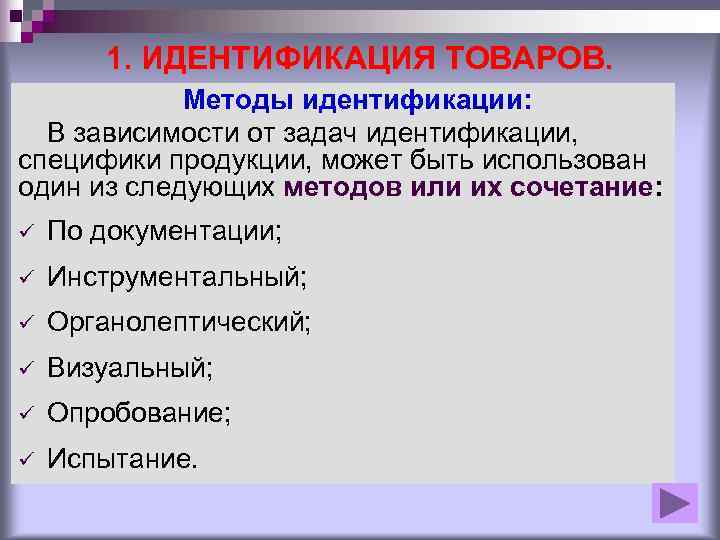 1. ИДЕНТИФИКАЦИЯ ТОВАРОВ.

Методы идентификации:

В зависимости от задач идентификации, специфики продукции, может быть использован один из следующих методов или их сочетание:

✓ По документации;
✓ Инструментальный;
✓ Органолептический;
✓ Визуальный;
✓ Опробование;
✓ Испытание.